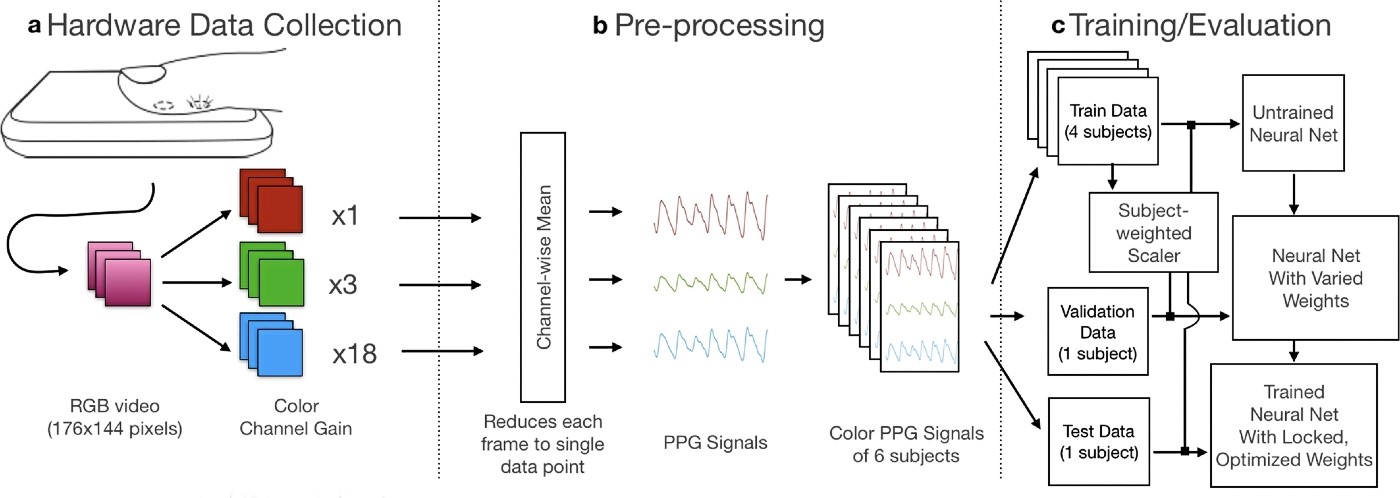 a Hardware Data Collection

x1

x3

x18

RGB video (176x144 pixels)

Color Channel Gain

b Pre-processing

Channel-wise Mean

Reduces each frame to single data point

PPG Signals

Color PPG Signals of 6 subjects

c Training/Evaluation

Train Data (4 subjects)

Untrained Neural Net

Subject-weighted Scaler

Neural Net With Varied Weights

Validation Data (1 subject)

Test Data (1 subject)

Trained Neural Net With Locked, Optimized Weights